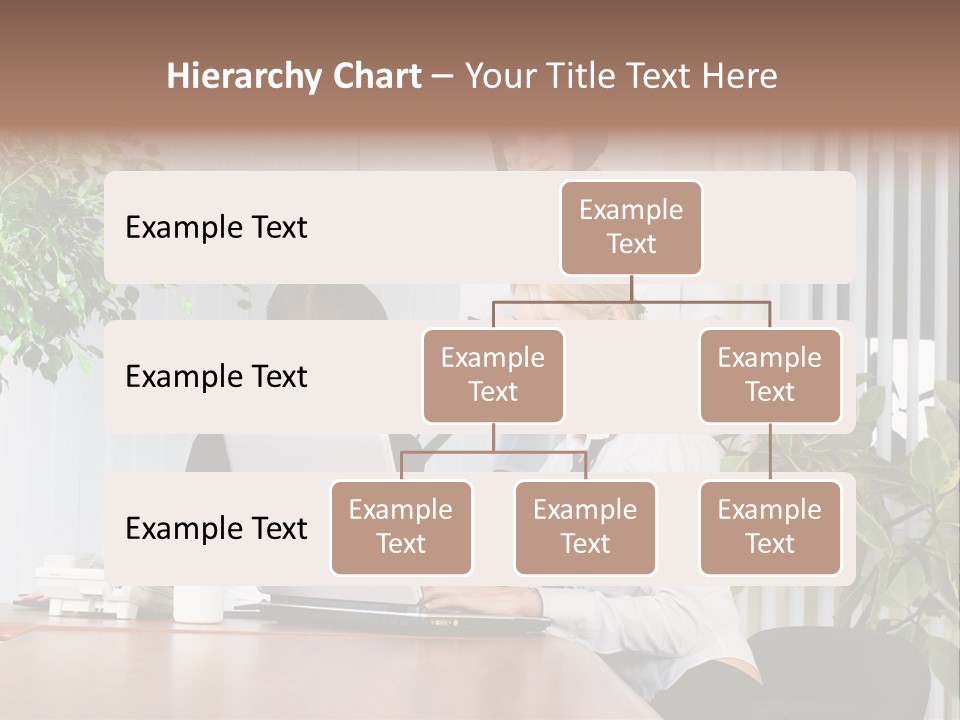 Hierarchy Chart – Your Title Text Here

Example Text

Example Text

Example Text

Example Text

Example Text

Example Text

Example Text

Example Text

Example Text